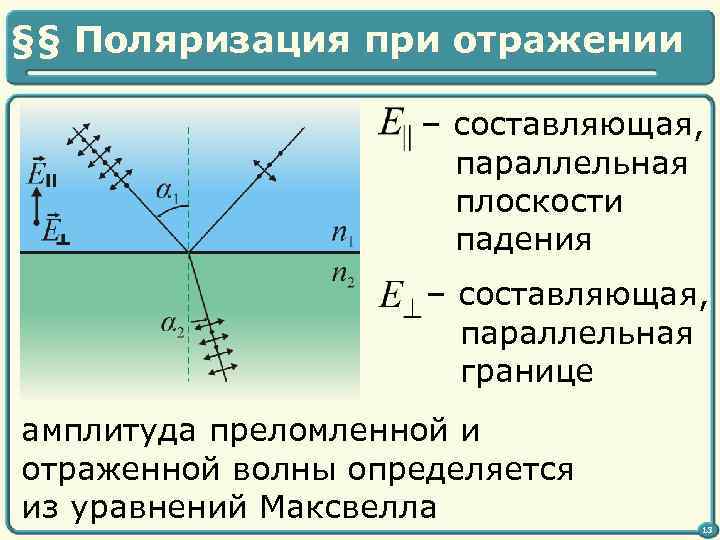 §§ Поляризация при отражении

$\vec{E}_{\parallel}$

$\vec{E}_{\perp}$

$\alpha_1$

$n_1$

$n_2$

$\alpha_2$

$E_{\parallel}$ – составляющая, параллельная плоскости падения

$E_{\perp}$ – составляющая, параллельная границе

амплитуда преломленной и отраженной волны определяется из уравнений Максвелла

13